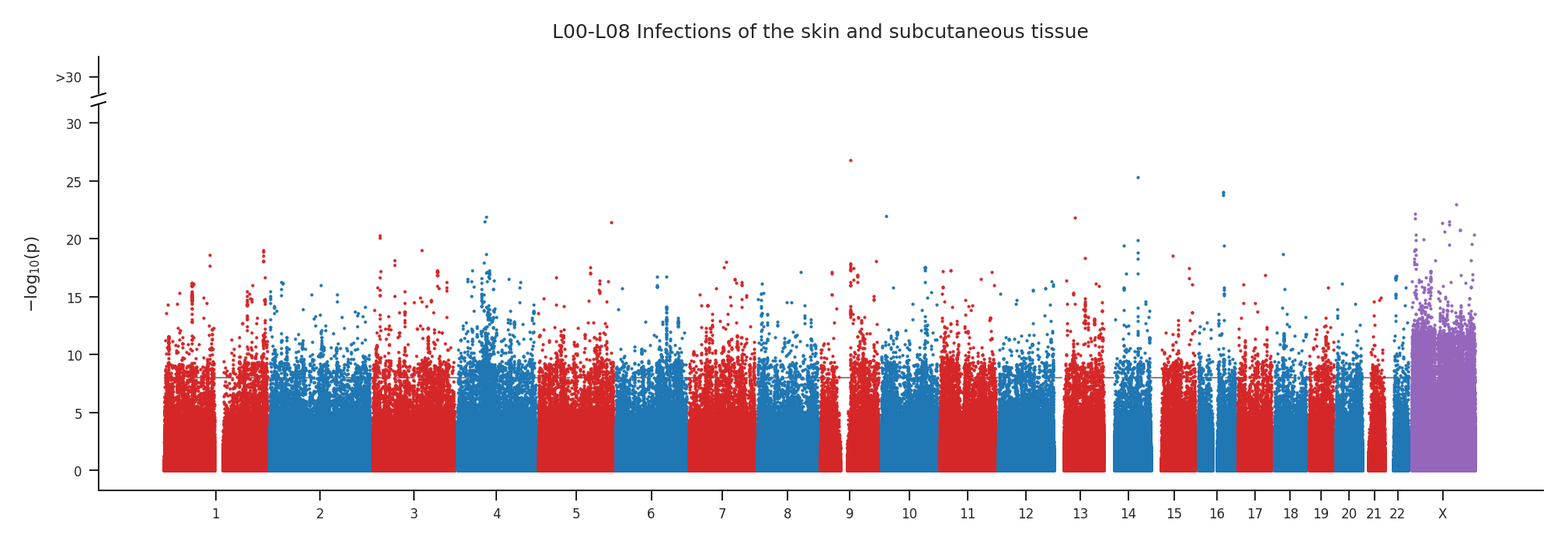 L00-L08 Infections of the skin and subcutaneous tissue

>30

30
25
20
15
10
5
0

$-\log_{10}(p)$

1 2 3 4 5 6 7 8 9 10 11 12 13 14 15 16 17 18 19 20 21 22 X